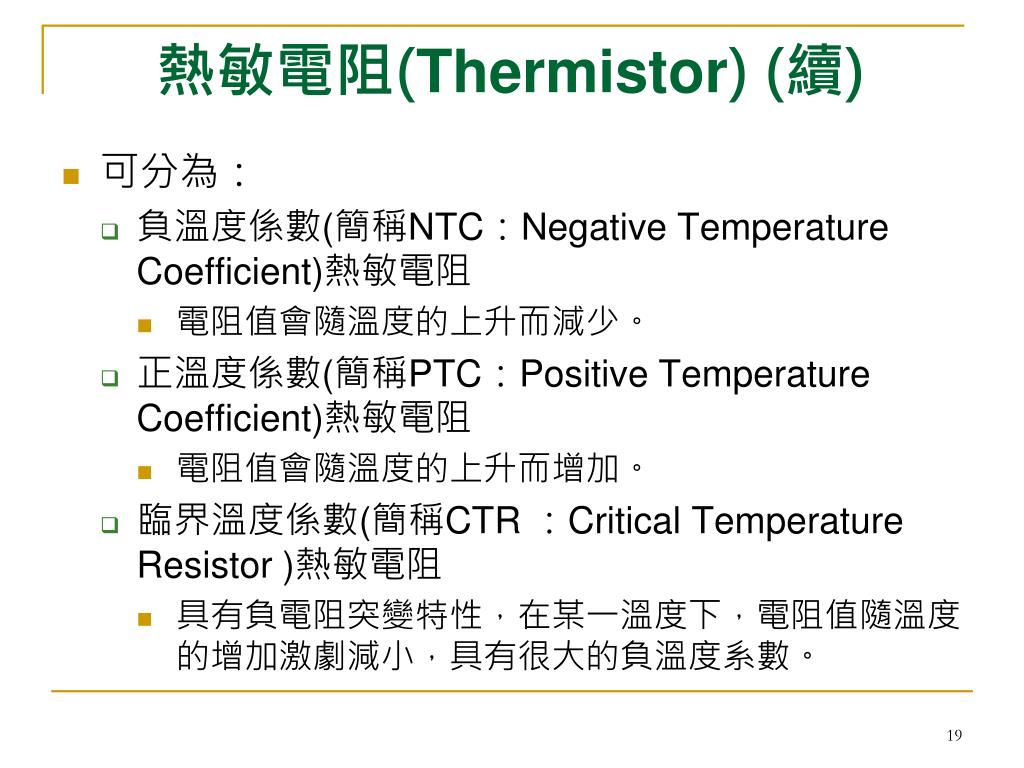 熱敏電阻(Thermistor) (續)

可分為：

負溫度係數(簡稱NTC：Negative Temperature Coefficient)熱敏電阻

電阻值會隨溫度的上升而減少。

正溫度係數(簡稱PTC：Positive Temperature Coefficient)熱敏電阻

電阻值會隨溫度的上升而增加。

臨界溫度係數(簡稱CTR ：Critical Temperature Resistor )熱敏電阻

具有負電阻突變特性，在某一溫度下，電阻值隨溫度的增加激劇減小，具有很大的負溫度系數。

19